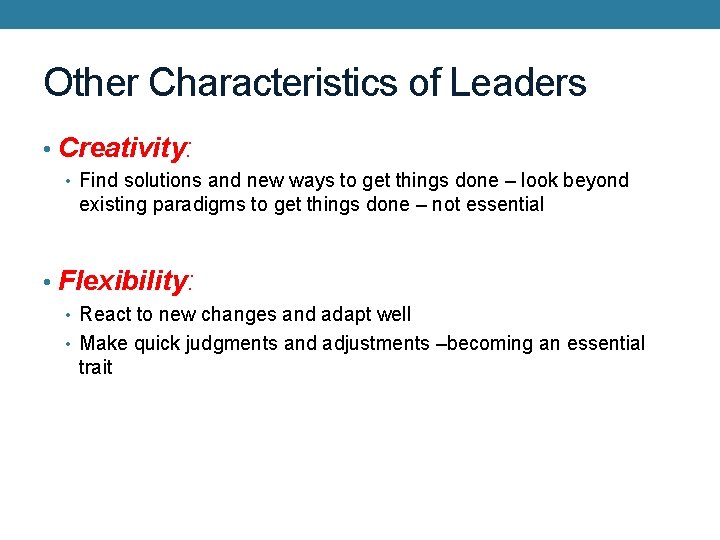 Other Characteristics of Leaders

• Creativity:
  • Find solutions and new ways to get things done – look beyond existing paradigms to get things done – not essential

• Flexibility:
  • React to new changes and adapt well
  • Make quick judgments and adjustments –becoming an essential trait